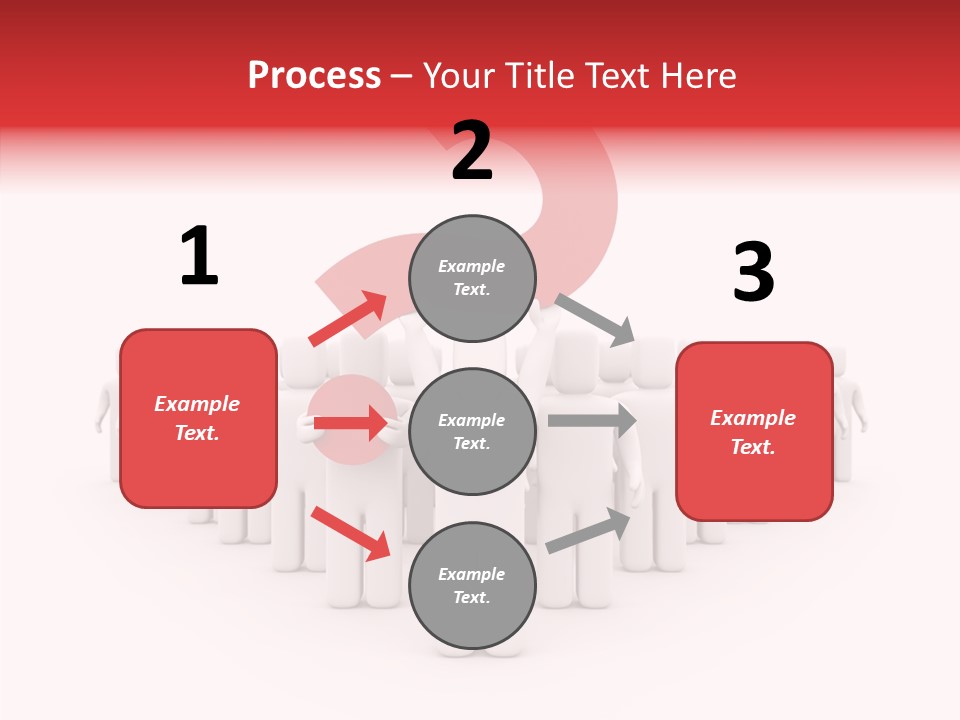 Process – Your Title Text Here

1

Example Text.

2

Example Text.

Example Text.

Example Text.

3

Example Text.